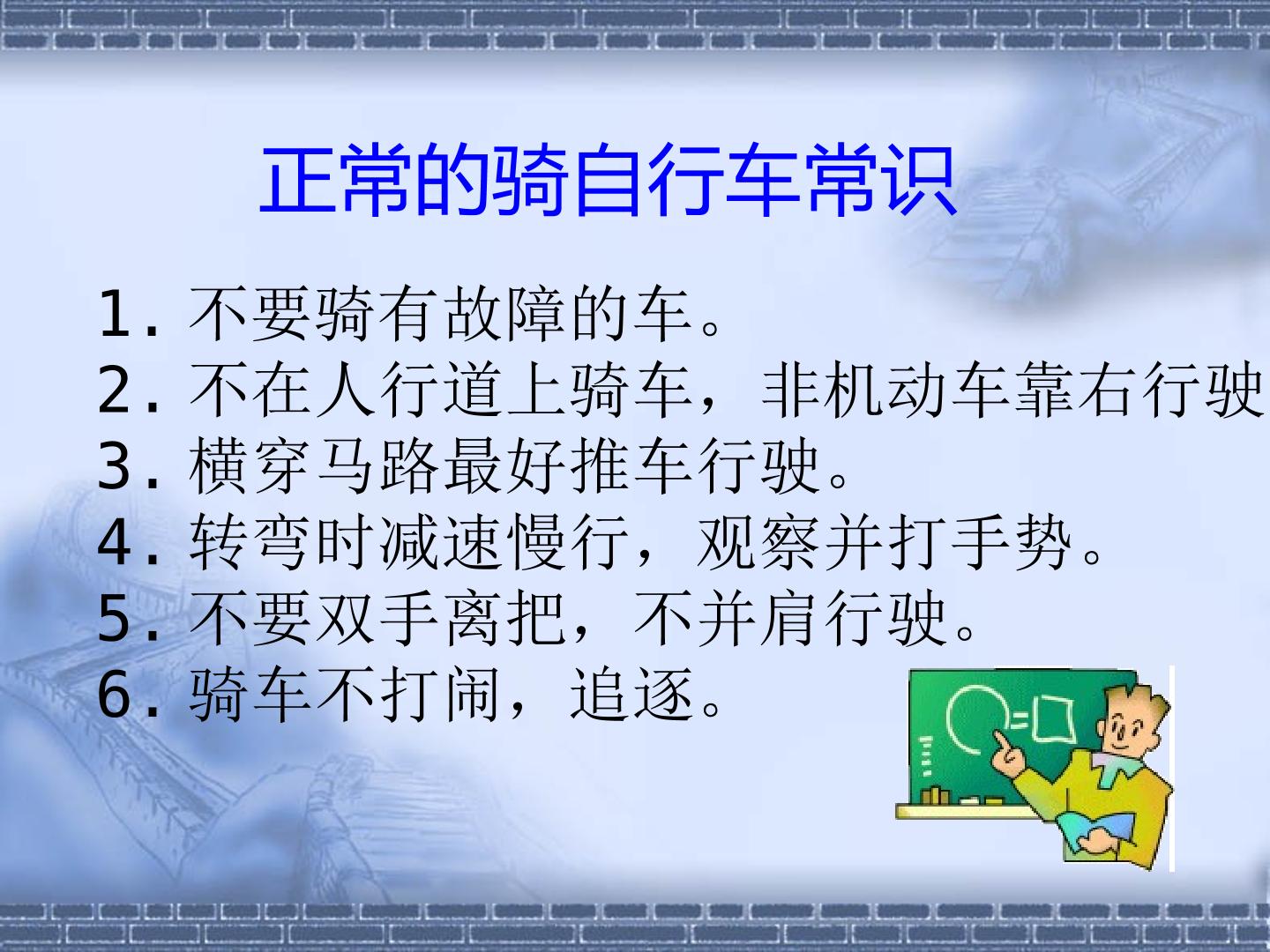 正常的骑自行车常识

1.不要骑有故障的车。
2.不在人行道上骑车，非机动车靠右行驶
3.横穿马路最好推车行驶。
4.转弯时减速慢行，观察并打手势。
5.不要双手离把，不并肩行驶。
6.骑车不打闹，追逐。